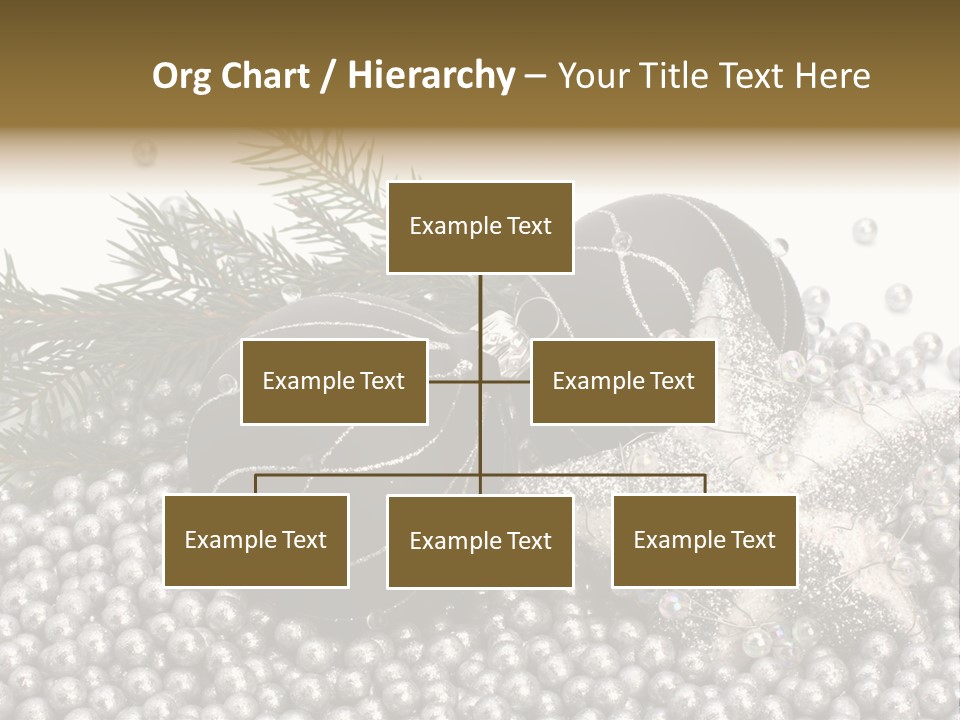 Org Chart / Hierarchy – Your Title Text Here

Example Text

Example Text

Example Text

Example Text

Example Text

Example Text